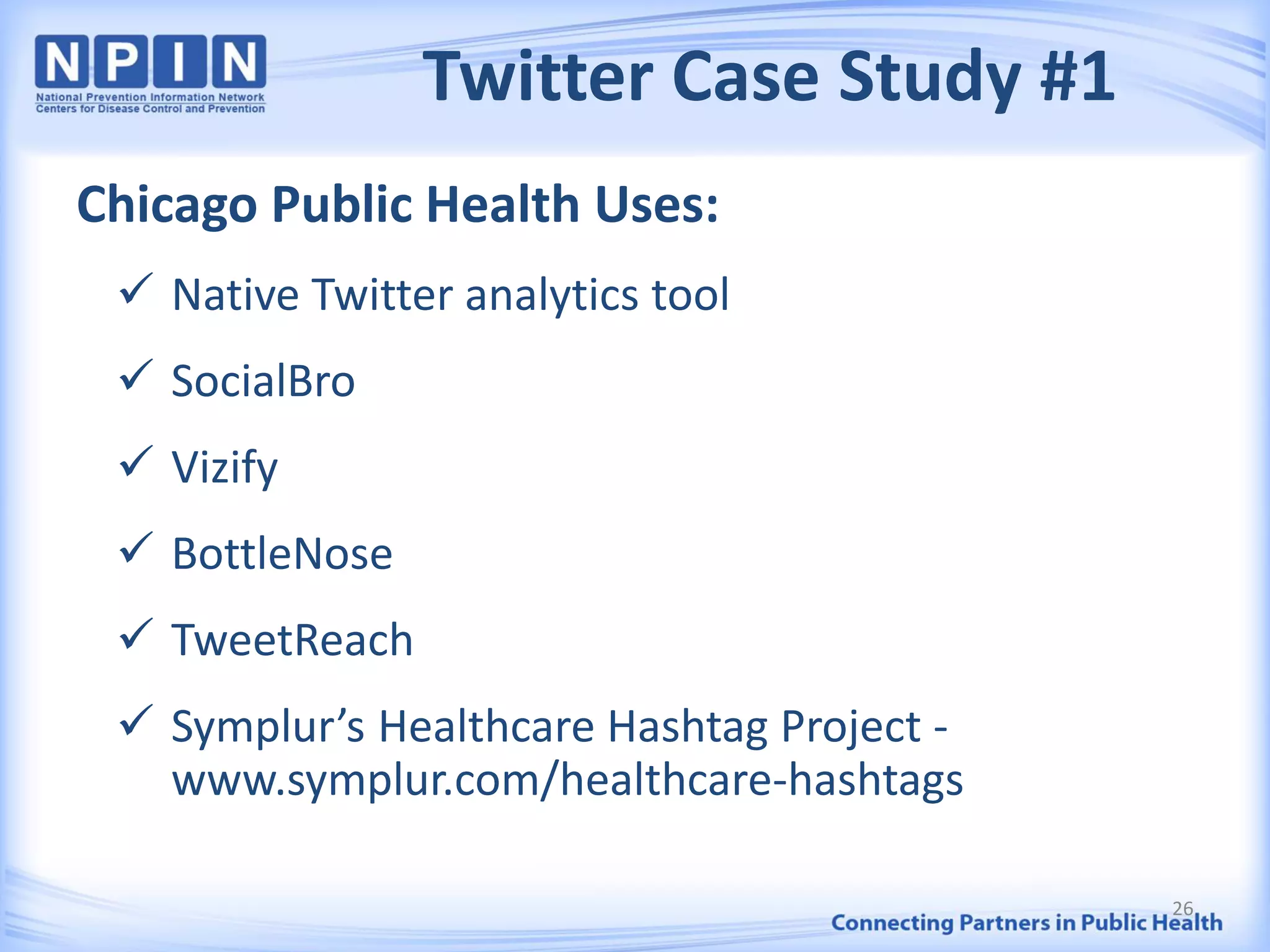 NPIN
National Prevention Information Network
Centers for Disease Control and Prevention

Twitter Case Study #1

Chicago Public Health Uses:

✓ Native Twitter analytics tool

✓ SocialBro

✓ Vizify

✓ BottleNose

✓ TweetReach

✓ Symplur's Healthcare Hashtag Project - www.symplur.com/healthcare-hashtags

26

Connecting Partners in Public Health